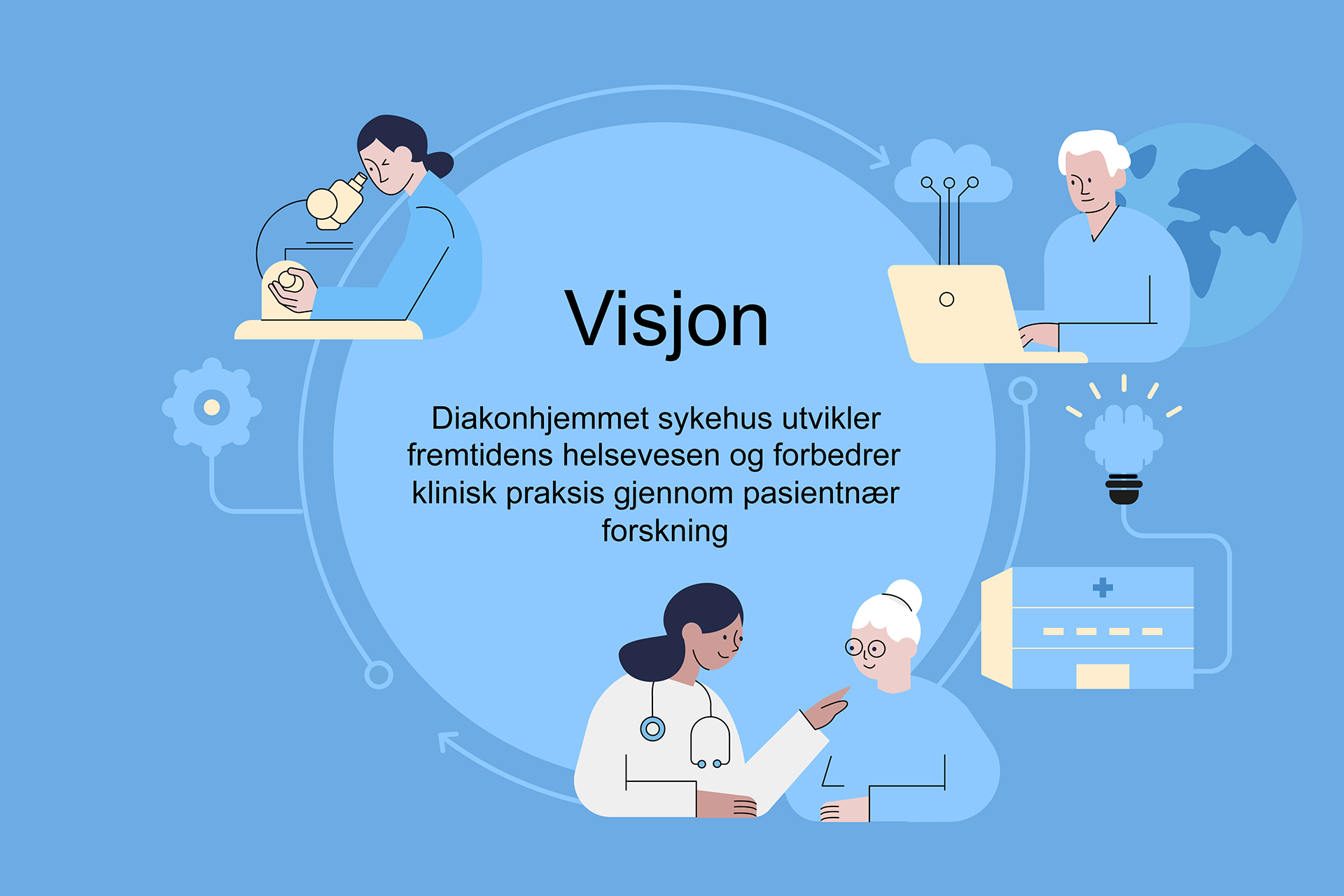 Visjon

Diakonhjemmet sykehus utvikler fremtidens helsevesen og forbedrer klinisk praksis gjennom pasientnær forskning